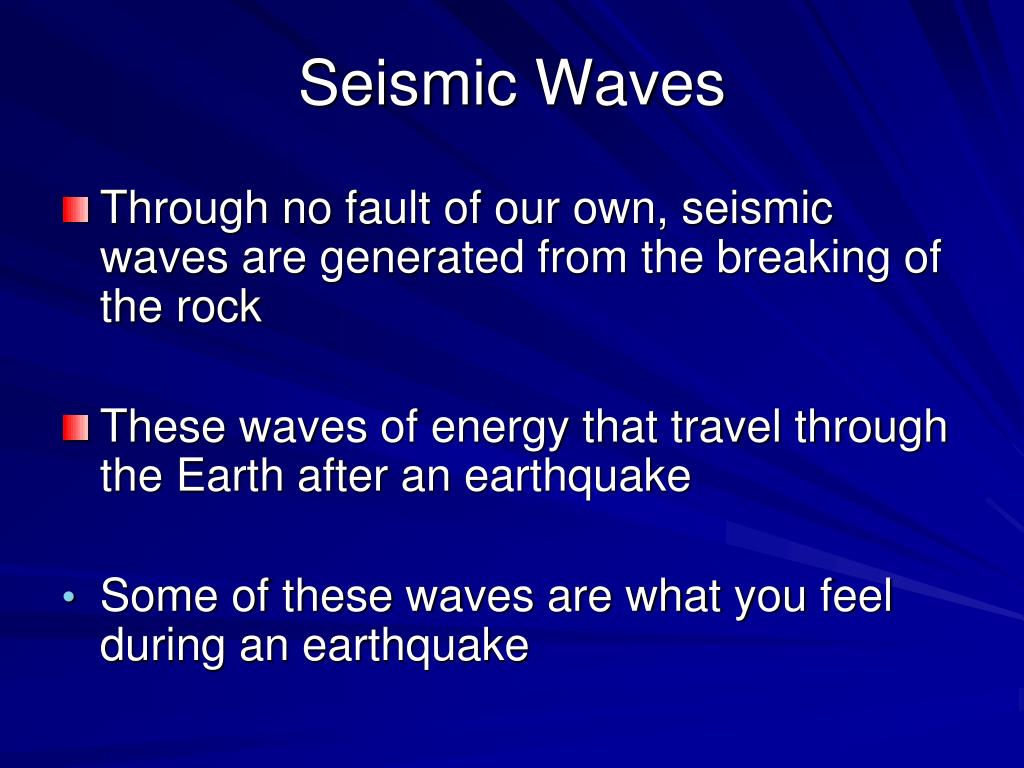 Seismic Waves

Through no fault of our own, seismic waves are generated from the breaking of the rock

These waves of energy that travel through the Earth after an earthquake

• Some of these waves are what you feel during an earthquake